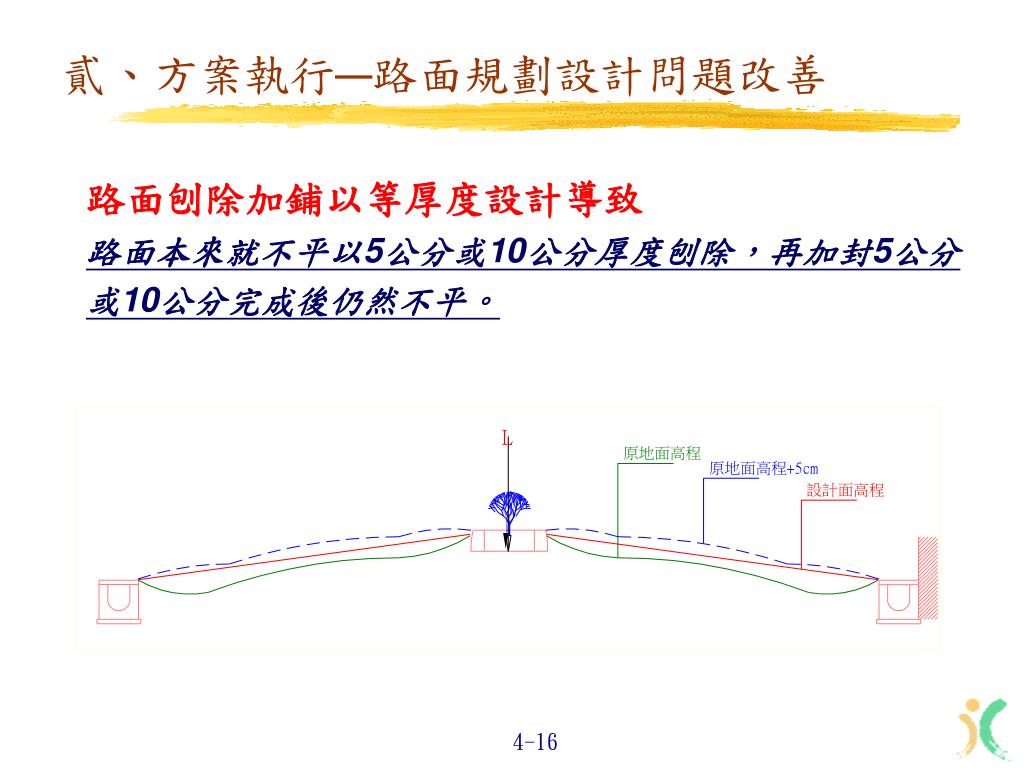 貳、方案執行─路面規劃設計問題改善

路面刨除加鋪以等厚度設計導致

路面本來就不平以5公分或10公分厚度刨除，再加封5公分或10公分完成後仍然不平。

L

原地面高程

原地面高程+5cm

設計面高程

4-16